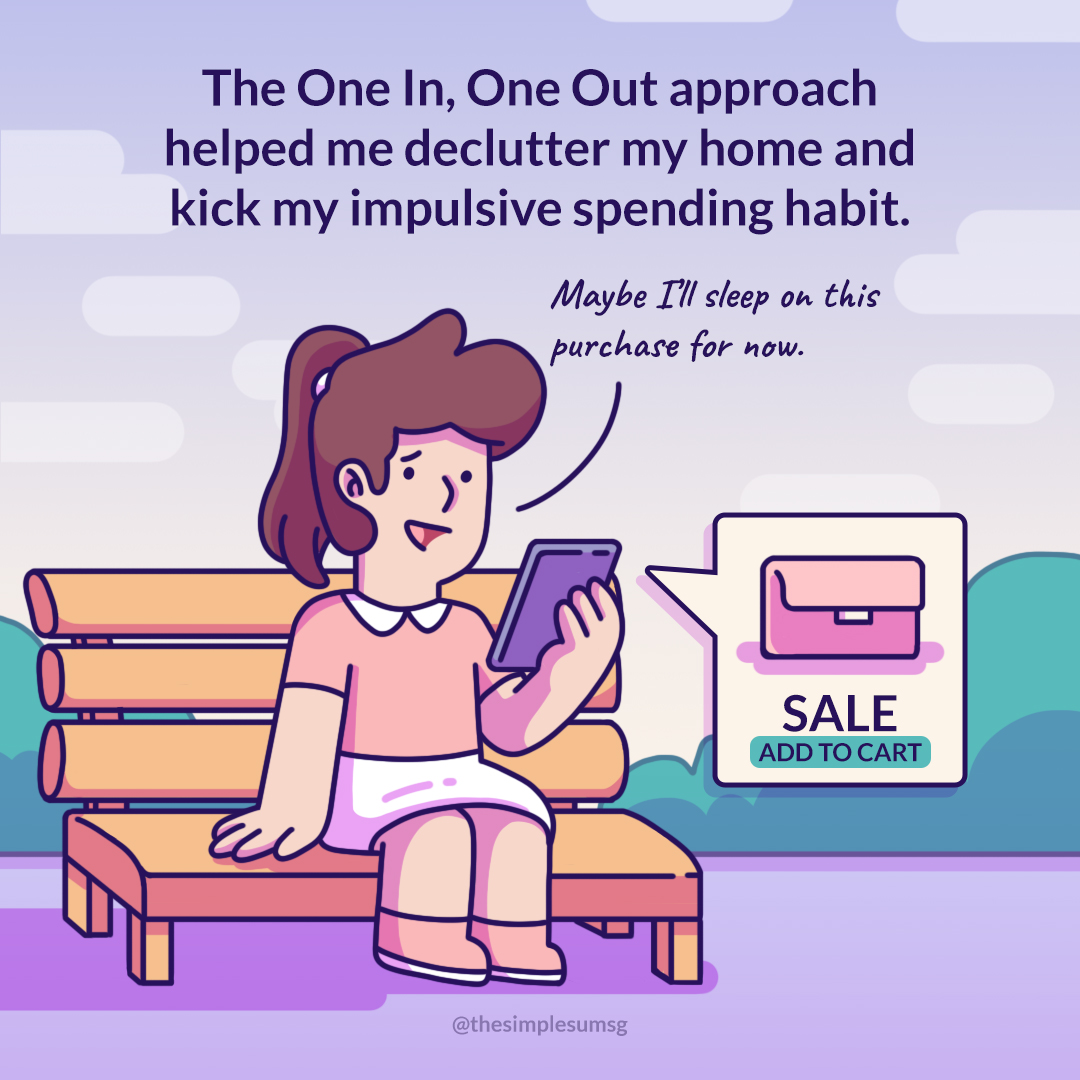 The One In, One Out approach helped me declutter my home and kick my impulsive spending habit.

Maybe I'll sleep on this purchase for now.

SALE
ADD TO CART

@thesimplesumsg